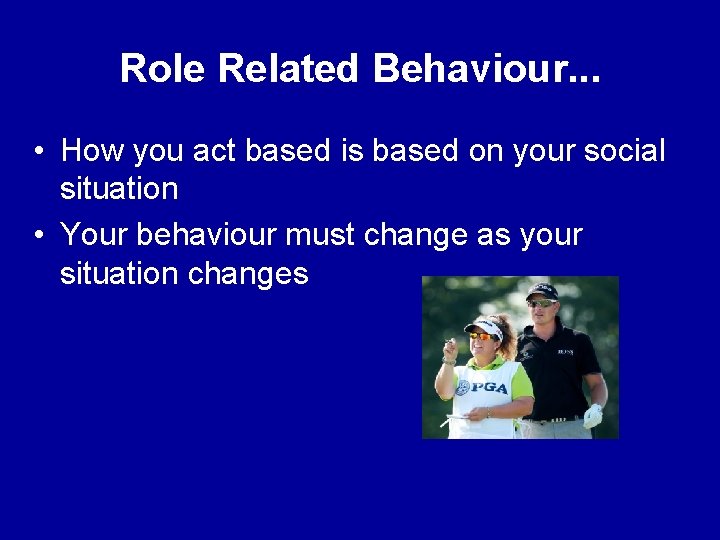 Role Related Behaviour...

• How you act based is based on your social situation

• Your behaviour must change as your situation changes

PGA

BOSS